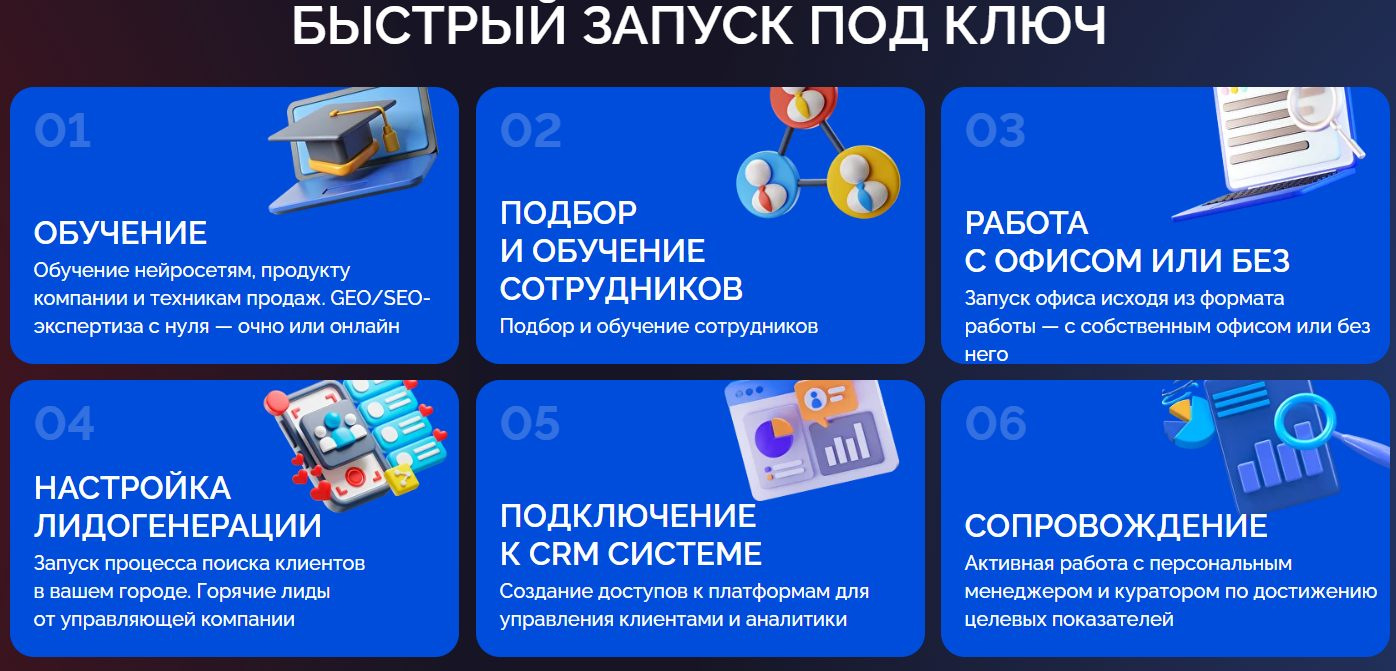 БЫСТРЫЙ ЗАПУСК ПОД КЛЮЧ

01

ОБУЧЕНИЕ

Обучение нейросетям, продукту компании и техникам продаж. GEO/SEO-экспертиза с нуля — очно или онлайн

02

ПОДБОР И ОБУЧЕНИЕ СОТРУДНИКОВ

Подбор и обучение сотрудников

03

РАБОТА С ОФИСОМ ИЛИ БЕЗ

Запуск офиса исходя из формата работы — с собственным офисом или без него

04

НАСТРОЙКА ЛИДОГЕНЕРАЦИИ

Запуск процесса поиска клиентов в вашем городе. Горячие лиды от управляющей компании

05

ПОДКЛЮЧЕНИЕ К CRM СИСТЕМЕ

Создание доступов к платформам для управления клиентами и аналитики

06

СОПРОВОЖДЕНИЕ

Активная работа с персональным менеджером и куратором по достижению целевых показателей